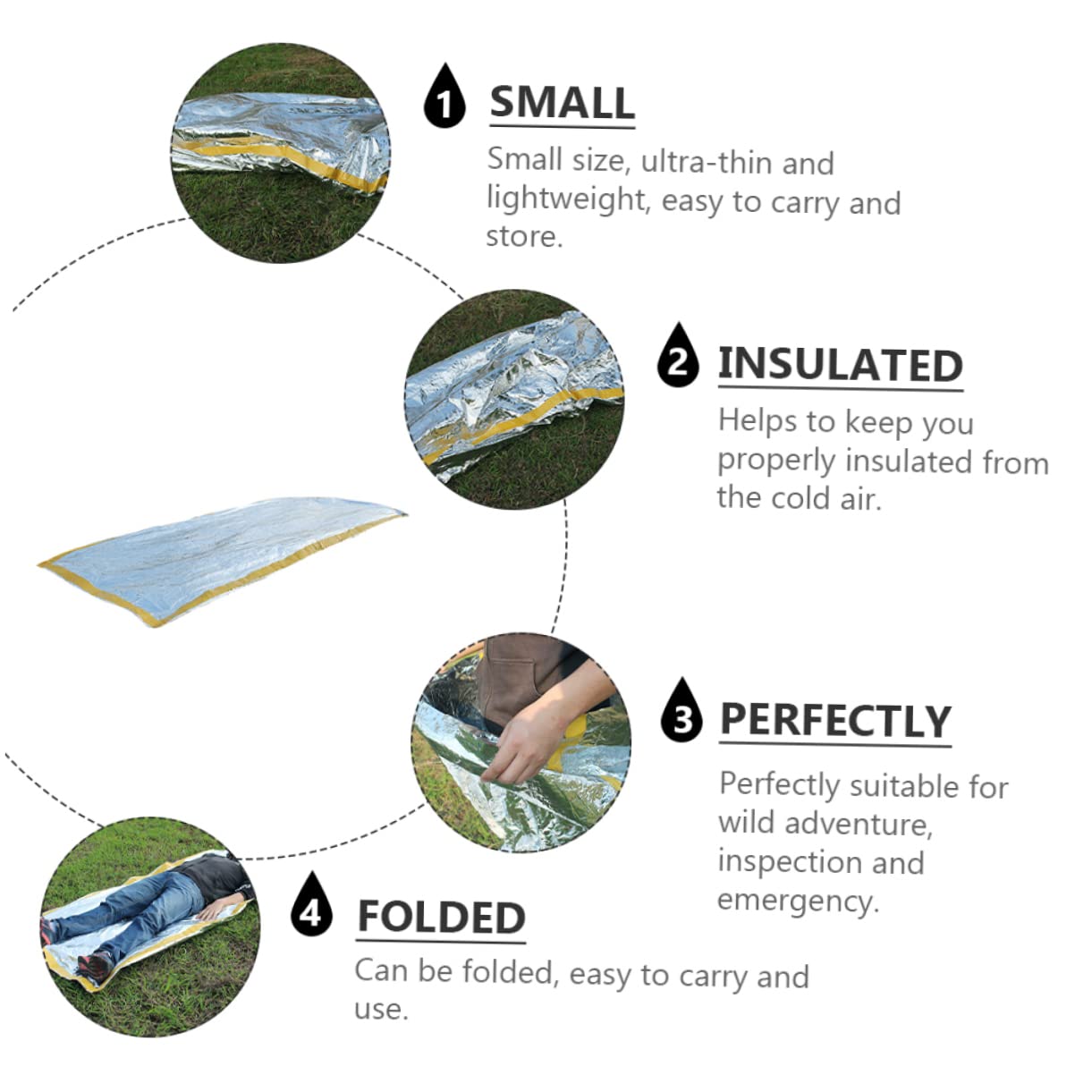 1 SMALL

Small size, ultra-thin and lightweight, easy to carry and store.

2 INSULATED

Helps to keep you properly insulated from the cold air.

3 PERFECTLY

Perfectly suitable for wild adventure, inspection and emergency.

4 FOLDED

Can be folded, easy to carry and use.